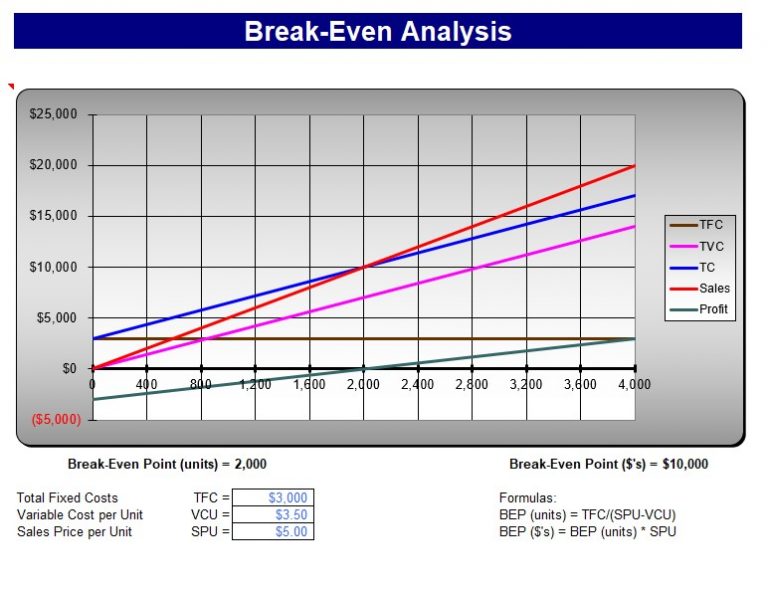 Break-Even Analysis

$25,000
$20,000
$15,000
$10,000
$5,000
$0
($5,000)

0 400 800 1,200 1,600 2,000 2,400 2,800 3,200 3,600 4,000

TFC
TVC
TC
Sales
Profit

Break-Even Point (units) = 2,000

Break-Even Point ($'s) = $10,000

Total Fixed Costs TFC = $3,000
Variable Cost per Unit VCU = $3.50
Sales Price per Unit SPU = $5.00

Formulas:
BEP (units) = TFC/(SPU-VCU)
BEP ($'s) = BEP (units) * SPU